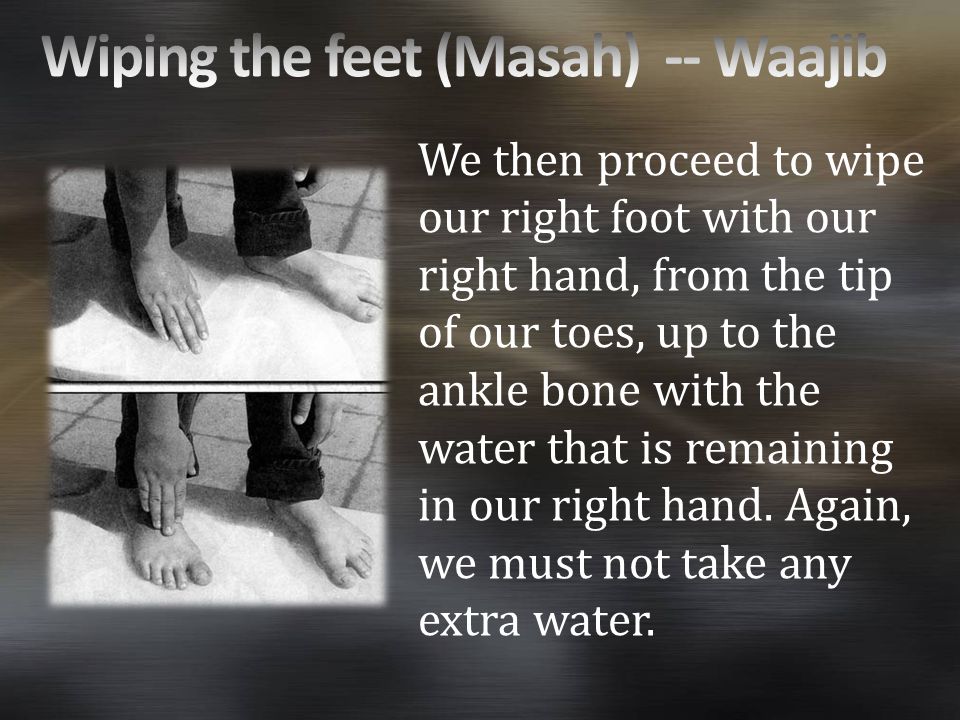 Wiping the feet (Masah) -- Waajib

We then proceed to wipe our right foot with our right hand, from the tip of our toes, up to the ankle bone with the water that is remaining in our right hand. Again, we must not take any extra water.